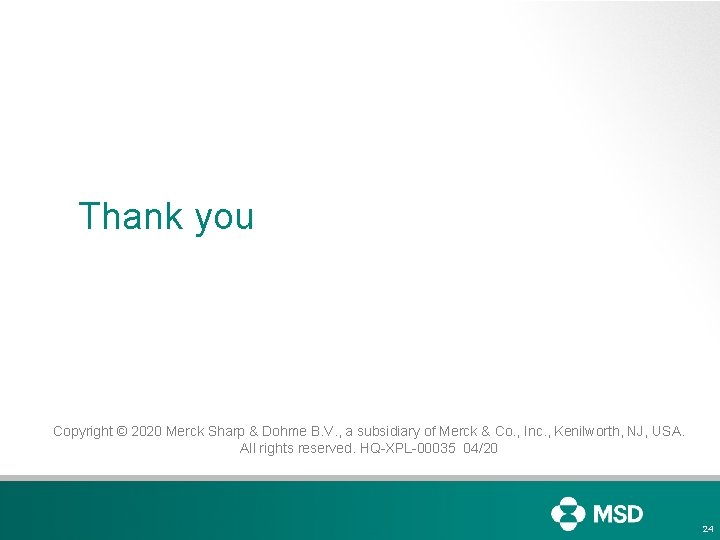 Thank you

Copyright © 2020 Merck Sharp & Dohme B.V., a subsidiary of Merck & Co., Inc., Kenilworth, NJ, USA. All rights reserved. HQ-XPL-00035 04/20

MSD

24